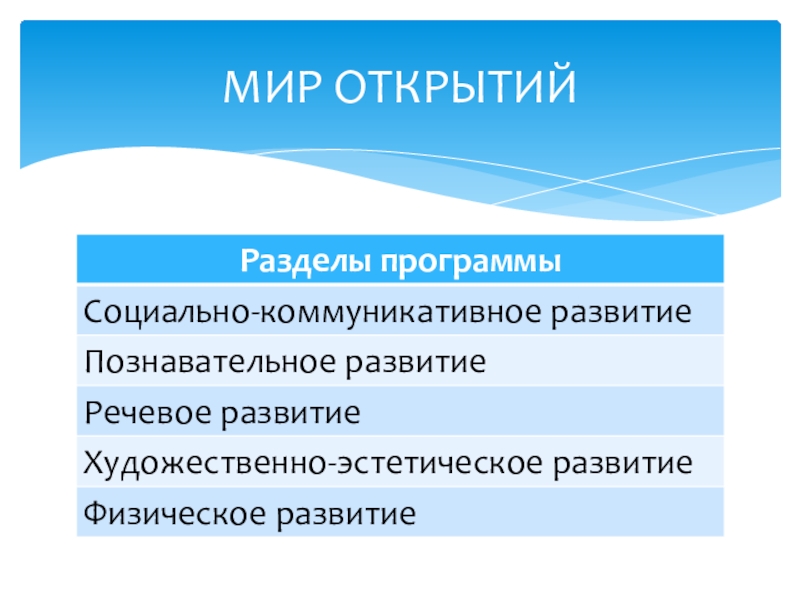 МИР ОТКРЫТИЙ

| Разделы программы |
|---|
| Социально-коммуникативное развитие |
| Познавательное развитие |
| Речевое развитие |
| Художественно-эстетическое развитие |
| Физическое развитие |